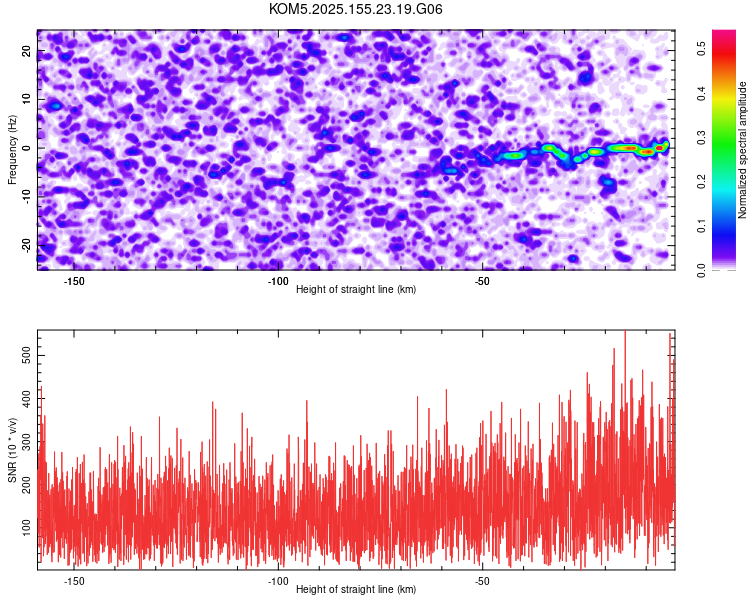 KOM5.2025.155.23.19.G06

Frequency (Hz)
20
10
0
-10
-20
-150
-100
-50
Height of straight line (km)

Normalized spectral amplitude
0.0
0.1
0.2
0.3
0.4
0.5

SNR (10 * v/v)
500
400
300
200
100
-150
-100
-50
Height of straight line (km)